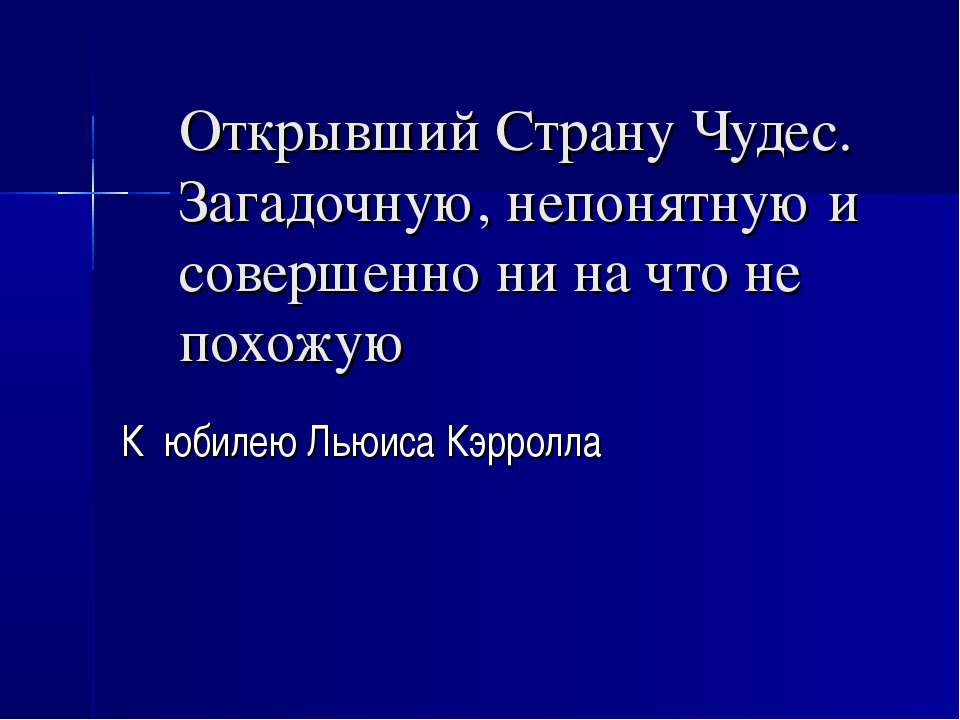 Открывший Страну Чудес. Загадочную, непонятную и совершенно ни на что не похожую

К юбилею Льюиса Кэрролла